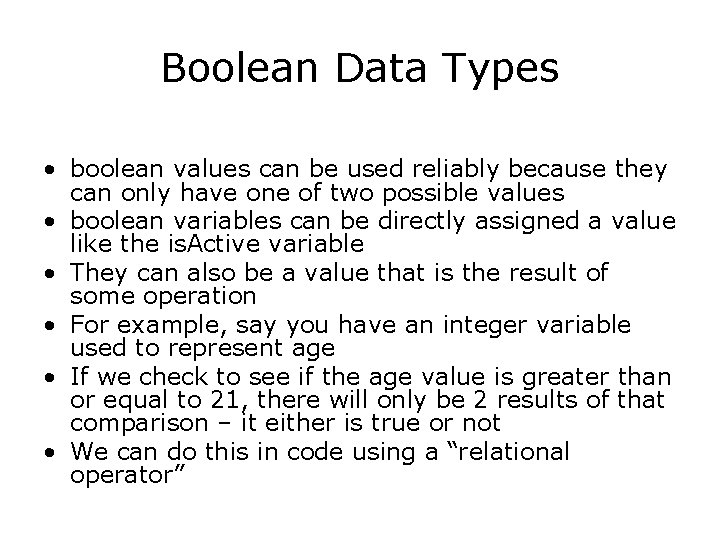 Boolean Data Types

• boolean values can be used reliably because they can only have one of two possible values
• boolean variables can be directly assigned a value like the isActive variable
• They can also be a value that is the result of some operation
• For example, say you have an integer variable used to represent age
• If we check to see if the age value is greater than or equal to 21, there will only be 2 results of that comparison – it either is true or not
• We can do this in code using a “relational operator”